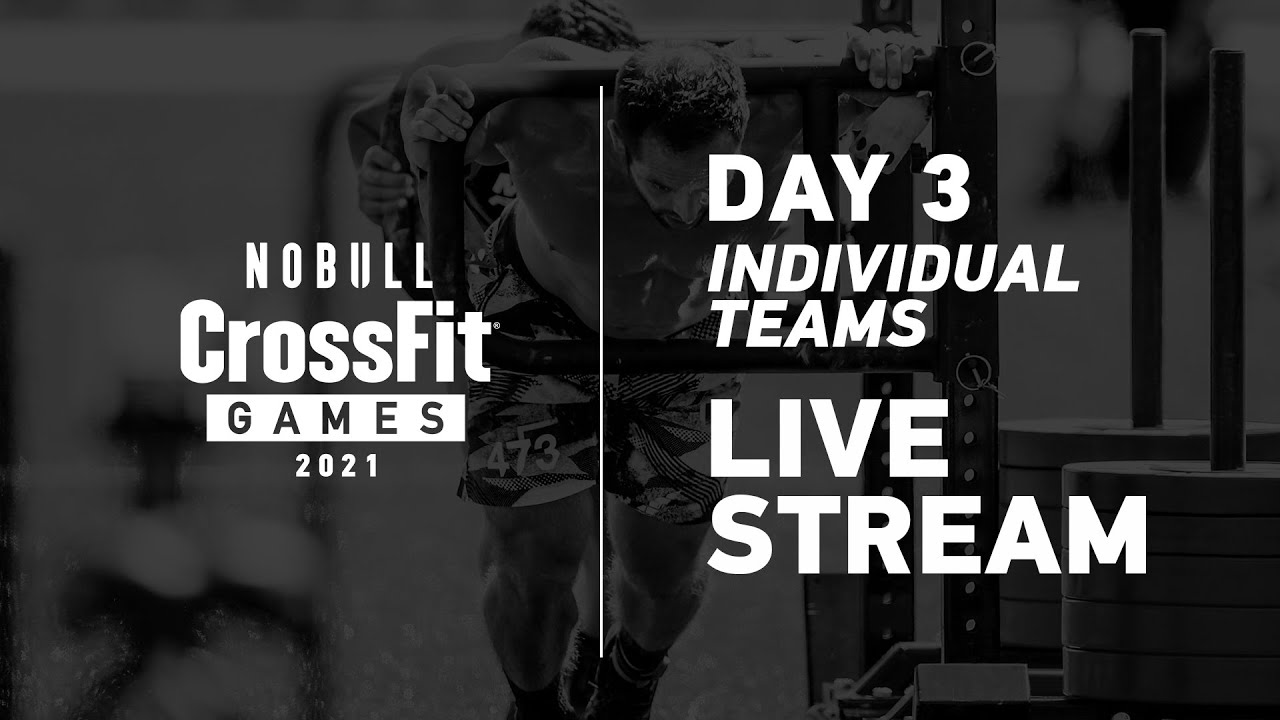 NOBULL
CrossFit®
GAMES
2021

473

DAY 3
INDIVIDUAL
TEAMS

LIVE
STREAM